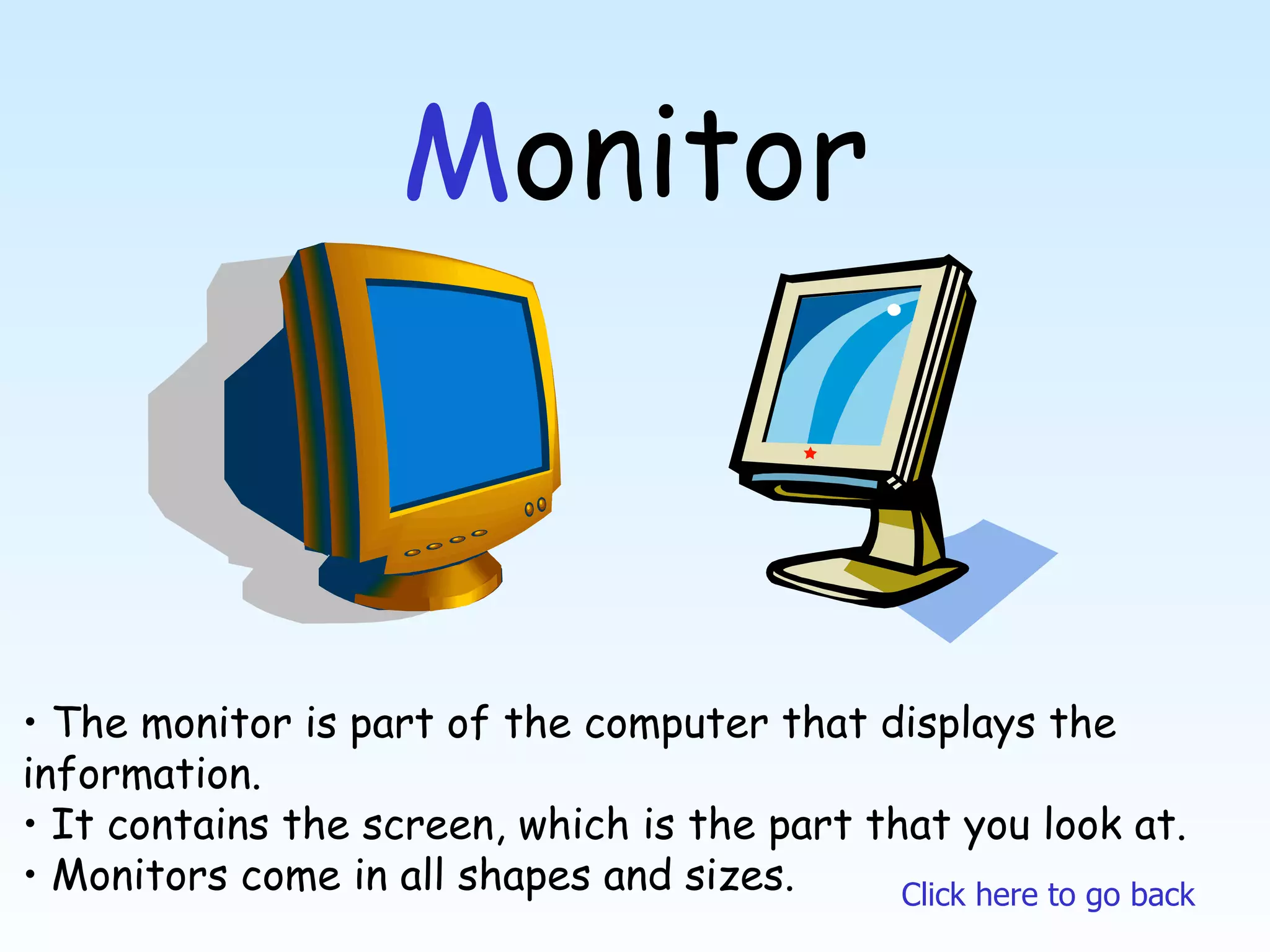 Monitor

• The monitor is part of the computer that displays the information.
• It contains the screen, which is the part that you look at.
• Monitors come in all shapes and sizes.

Click here to go back